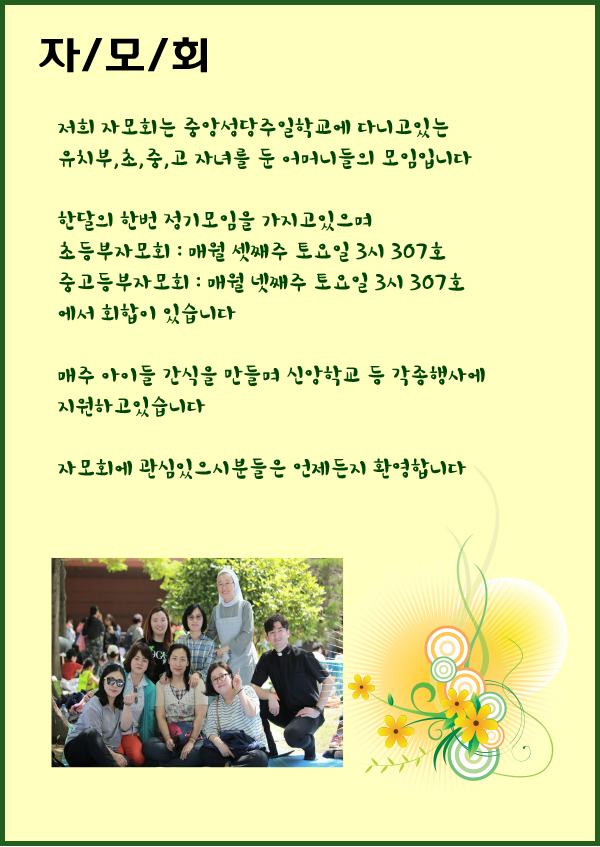 자/모/회

저희 자모회는 중앙성당주일학교에 다니고있는 유치부,초,중,고 자녀를 둔 어머니들의 모임입니다

한달의 한번 정기모임을 가지고있으며
초등부자모회 : 매월 셋째주 토요일 3시 307호
중고등부자모회 : 매월 넷째주 토요일 3시 307호
에서 회합이 있습니다

매주 아이들 간식을 만들며 신앙학교 등 각종행사에 지원하고있습니다

자모회에 관심있으시분들은 언제든지 환영합니다